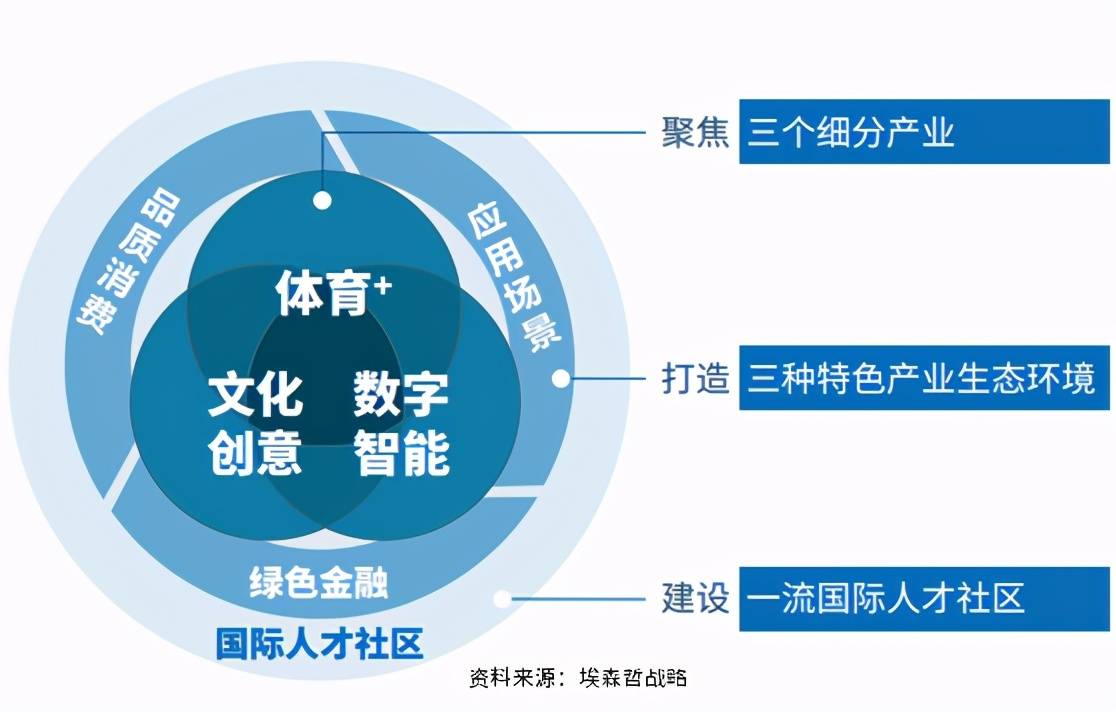 品质消费

应用场景

体育+

文化创意

数字智能

绿色金融

国际人才社区

聚焦 三个细分产业

打造 三种特色产业生态环境

建设 一流国际人才社区

资料来源：埃森哲战略